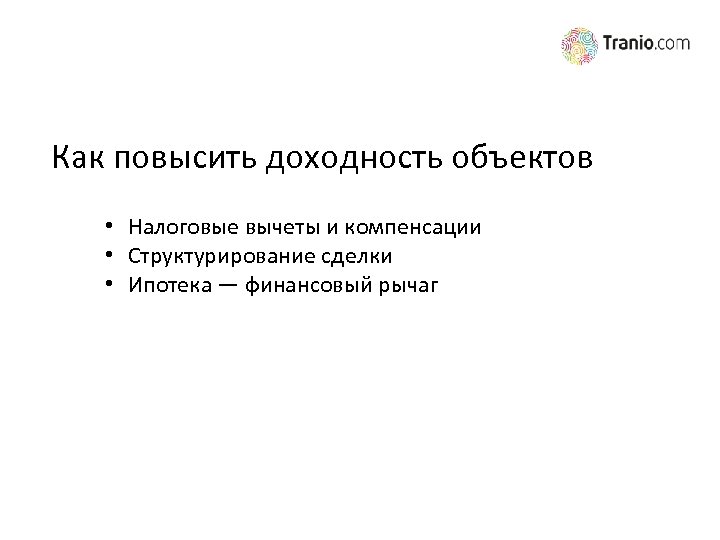 Tranio.com

Как повысить доходность объектов

• Налоговые вычеты и компенсации
• Структурирование сделки
• Ипотека — финансовый рычаг